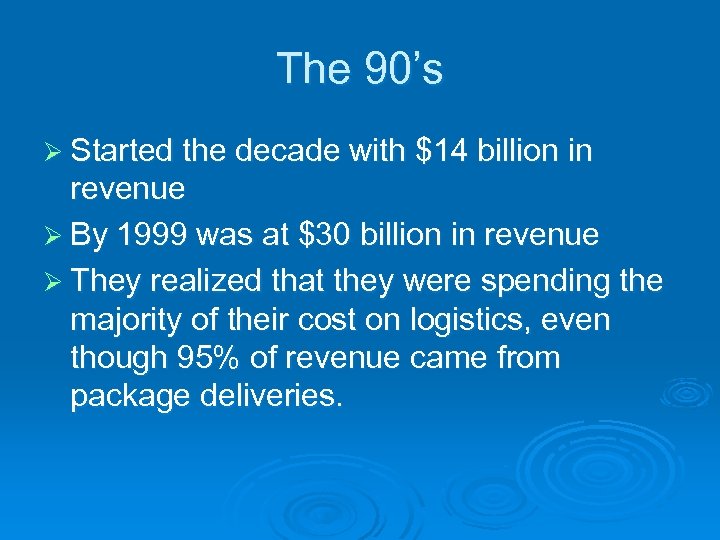 The 90’s

➢ Started the decade with \$14 billion in revenue
➢ By 1999 was at \$30 billion in revenue
➢ They realized that they were spending the majority of their cost on logistics, even though 95% of revenue came from package deliveries.